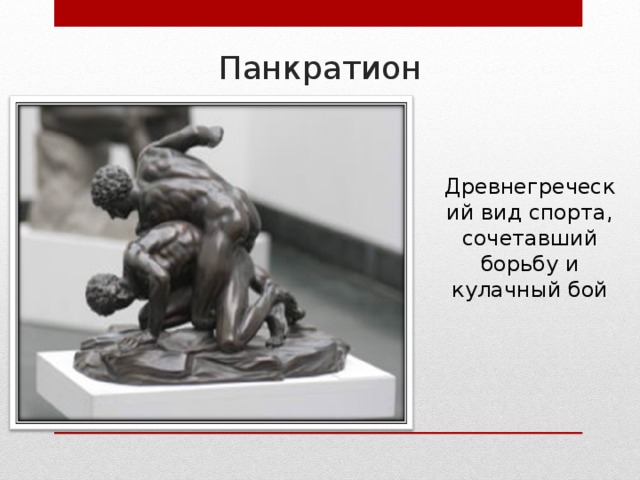 Панкратион

Древнегреческий вид спорта, сочетавший борьбу и кулачный бой